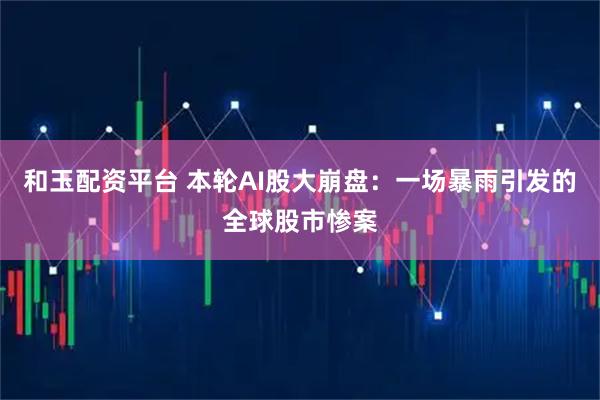 和玉配资平台 本轮AI股大崩盘：一场暴雨引发的全球股市惨案